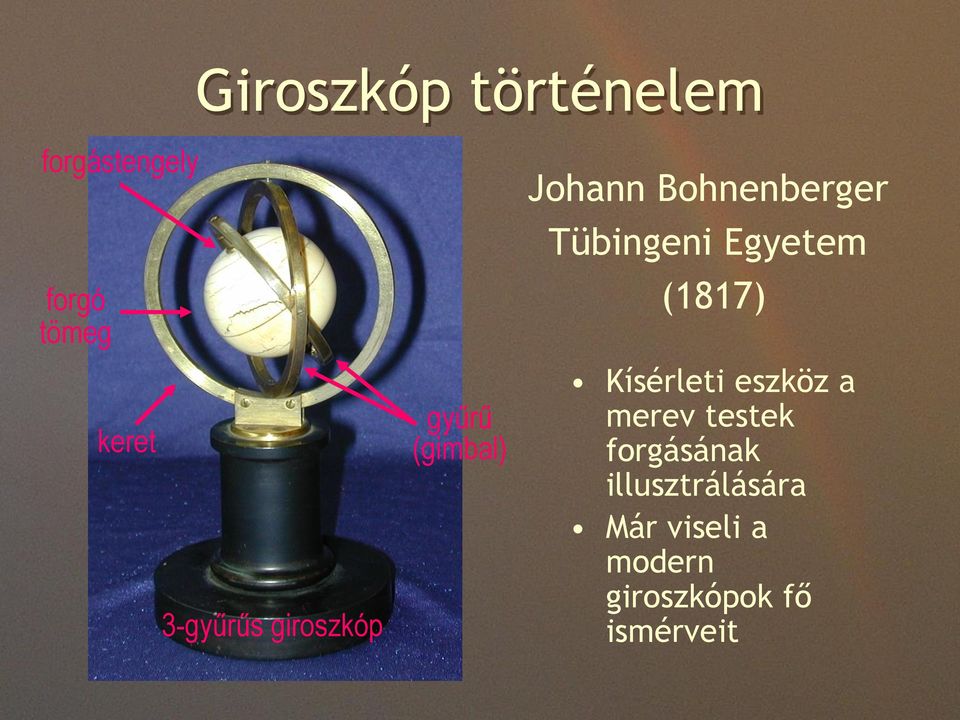 Giroszkóp történelem

forgástengely

forgó tömeg

keret

gyűrű (gimbal)

3-gyűrűs giroszkóp

Johann Bohnenberger
Tübingeni Egyetem
(1817)

• Kísérleti eszköz a merev testek forgásának illusztrálására
• Már viseli a modern giroszkópok fő ismérveit